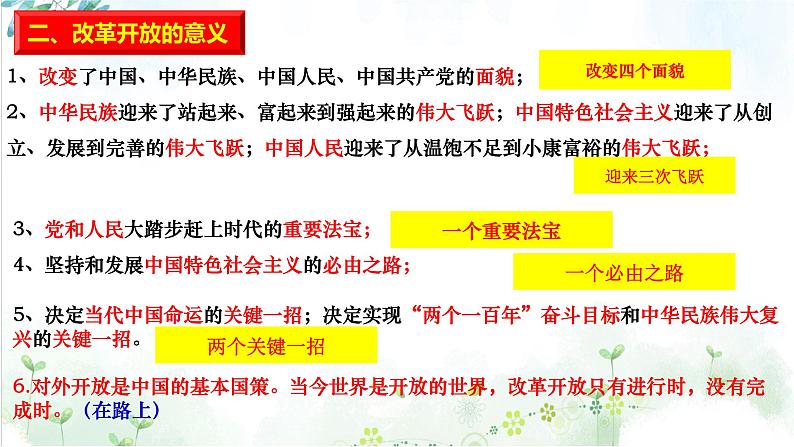 二、改革开放的意义

1、改变了中国、中华民族、中国人民、中国共产党的面貌；

改变四个面貌

2、中华民族迎来了站起来、富起来到强起来的伟大飞跃；中国特色社会主义迎来了从创立、发展到完善的伟大飞跃；中国人民迎来了从温饱不足到小康富裕的伟大飞跃；

迎来三次飞跃

3、党和人民大踏步赶上时代的重要法宝；

一个重要法宝

4、坚持和发展中国特色社会主义的必由之路；

一个必由之路

5、决定当代中国命运的关键一招；决定实现“两个一百年”奋斗目标和中华民族伟大复兴的关键一招。

两个关键一招

6.对外开放是中国的基本国策。当今世界是开放的世界，改革开放只有进行时，没有完成时。（在路上）